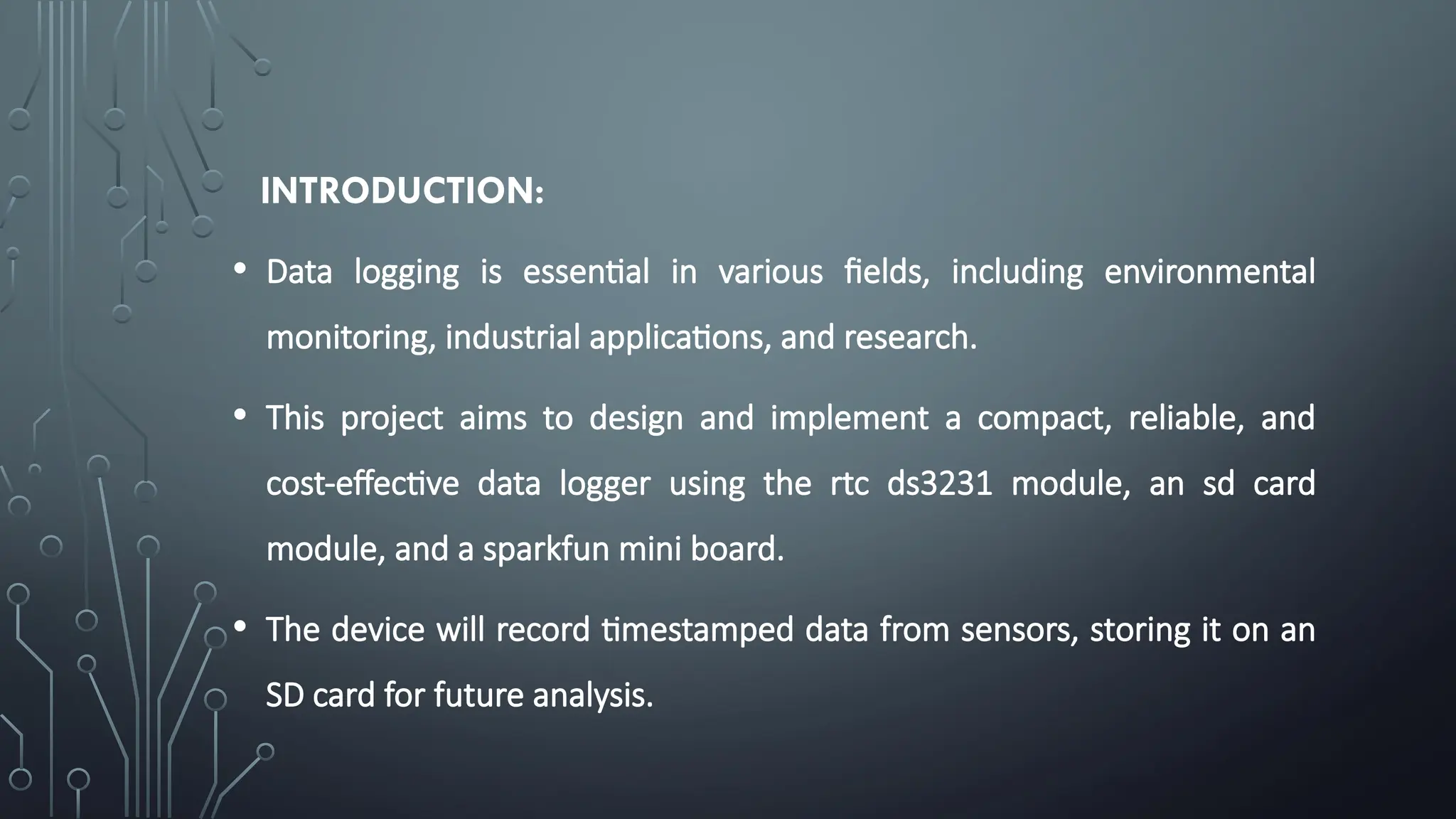 INTRODUCTION:

• Data logging is essential in various fields, including environmental monitoring, industrial applications, and research.

• This project aims to design and implement a compact, reliable, and cost-effective data logger using the rtc ds3231 module, an sd card module, and a sparkfun mini board.

• The device will record timestamped data from sensors, storing it on an SD card for future analysis.